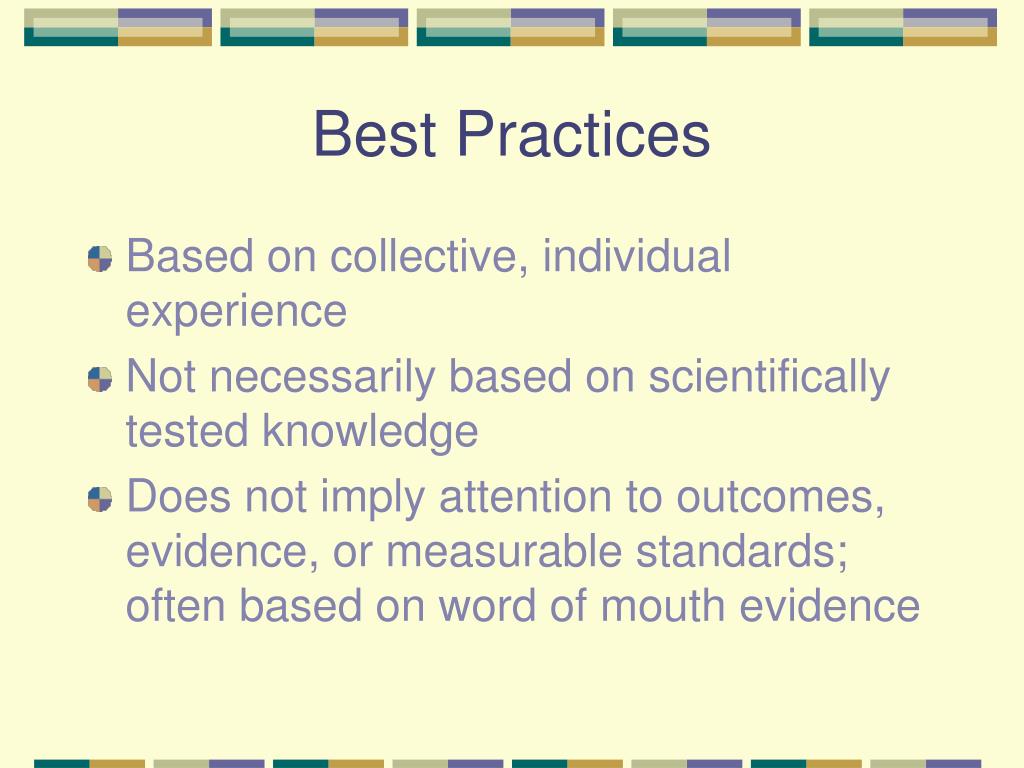 Best Practices

Based on collective, individual experience

Not necessarily based on scientifically tested knowledge

Does not imply attention to outcomes, evidence, or measurable standards; often based on word of mouth evidence